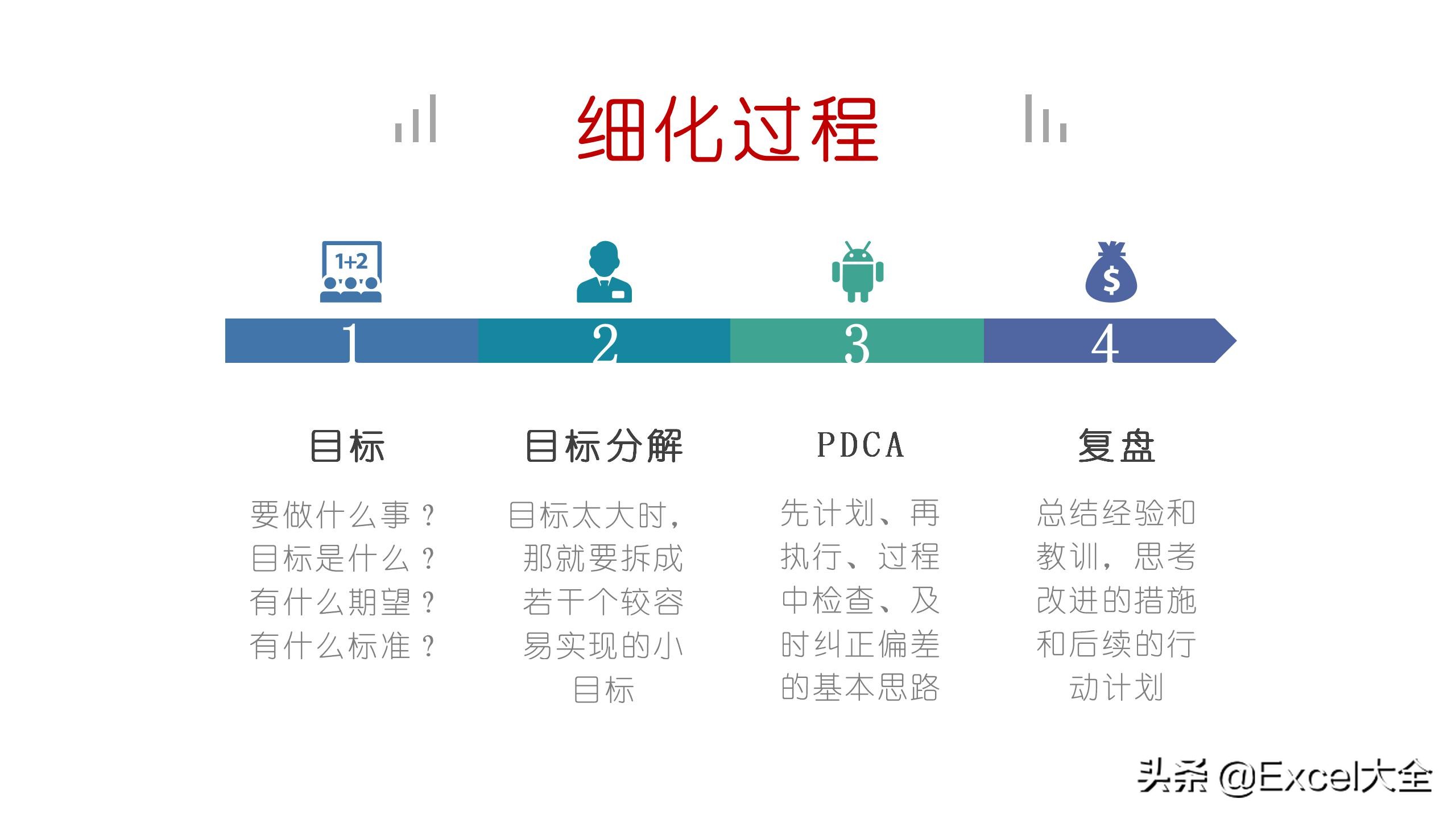 细化过程

1+2

$ 

1 2 3 4

目标

要做什么事？
目标是什么？
有什么期望？
有什么标准？

目标分解

目标太大时，那就要拆成若干个较容易实现的小目标

PDCA

先计划、再执行、过程中检查、及时纠正偏差的基本思路

复盘

总结经验和教训，思考改进的措施和后续的行动计划

头条 @Excel大全